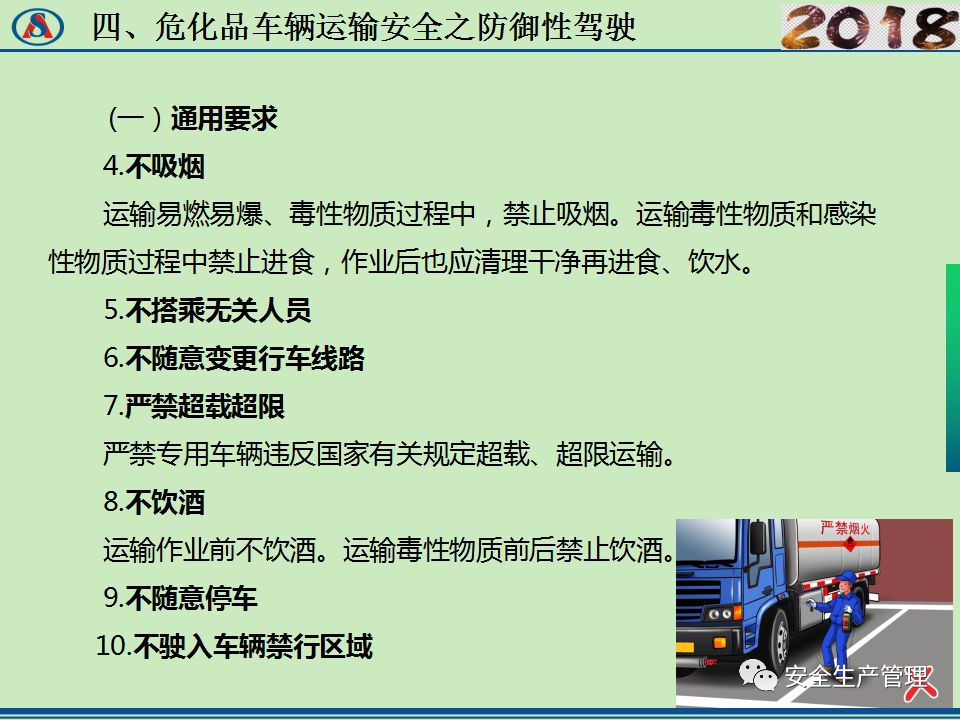 四、危化品车辆运输安全之防御性驾驶

2018

（一）通用要求

4.不吸烟

运输易燃易爆、毒性物质过程中，禁止吸烟。运输毒性物质和感染性物质过程中禁止进食，作业后也应清理干净再进食、饮水。

5.不搭乘无关人员

6.不随意变更行车线路

7.严禁超载超限

严禁专用车辆违反国家有关规定超载、超限运输。

8.不饮酒

运输作业前不饮酒。运输毒性物质前后禁止饮酒。

9.不随意停车

10.不驶入车辆禁行区域

严禁烟火

安全生产管理